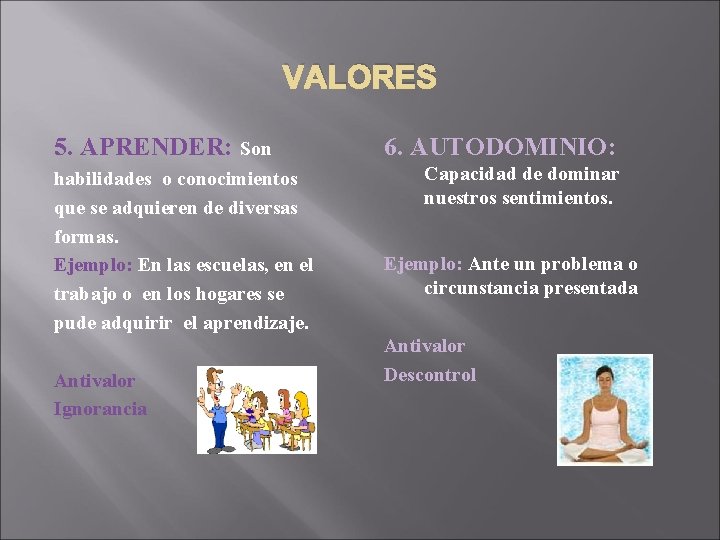 VALORES

5. APRENDER: Son habilidades o conocimientos que se adquieren de diversas formas.
Ejemplo: En las escuelas, en el trabajo o en los hogares se pude adquirir el aprendizaje.

Antivalor
Ignorancia

6. AUTODOMINIO:
Capacidad de dominar nuestros sentimientos.

Ejemplo: Ante un problema o circunstancia presentada

Antivalor
Descontrol